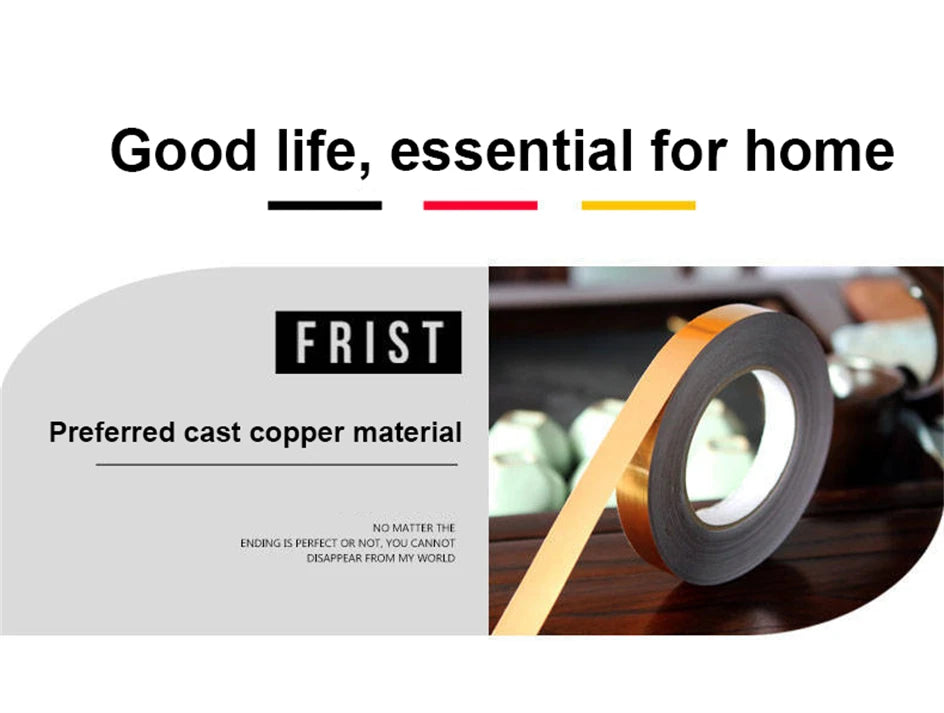 Good life, essential for home

FRIST

Preferred cast copper material

NO MATTER THE
ENDING IS PERFECT OR NOT, YOU CANNOT
DISAPPEAR FROM MY WORLD